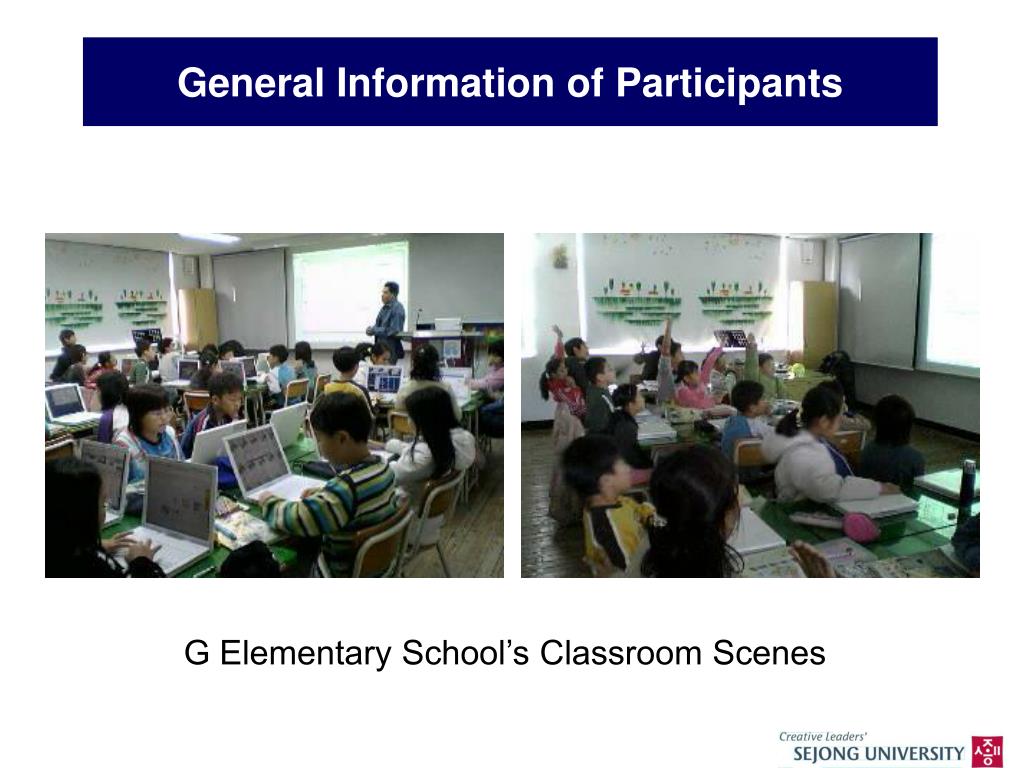 General Information of Participants

G Elementary School's Classroom Scenes

Creative Leaders'
SEJONG UNIVERSITY 세종